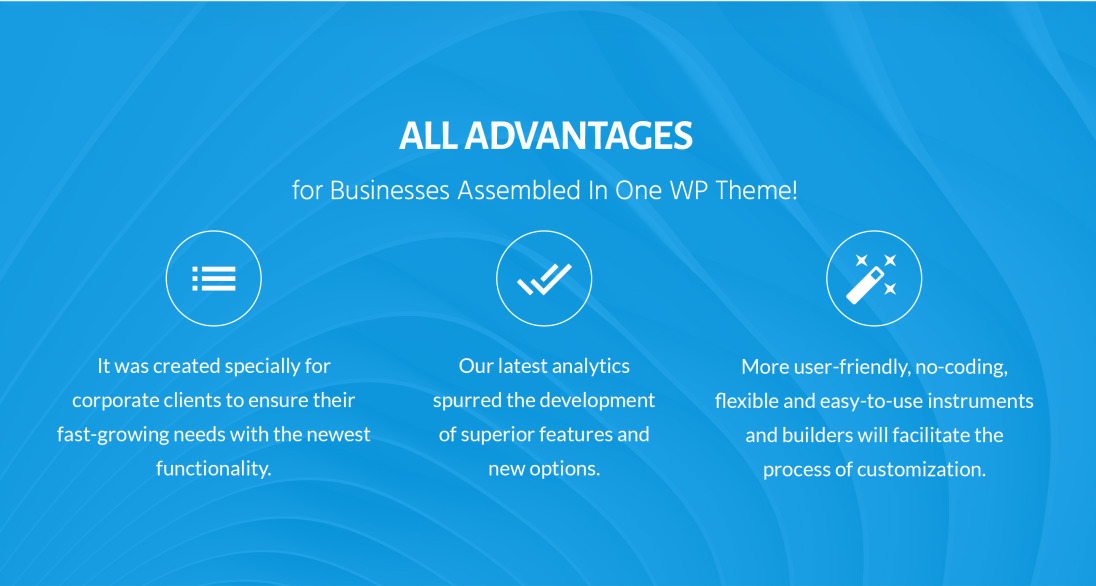 ALL ADVANTAGES

for Businesses Assembled In One WP Theme!

It was created specially for corporate clients to ensure their fast-growing needs with the newest functionality.

Our latest analytics spurred the development of superior features and new options.

More user-friendly, no-coding, flexible and easy-to-use instruments and builders will facilitate the process of customization.